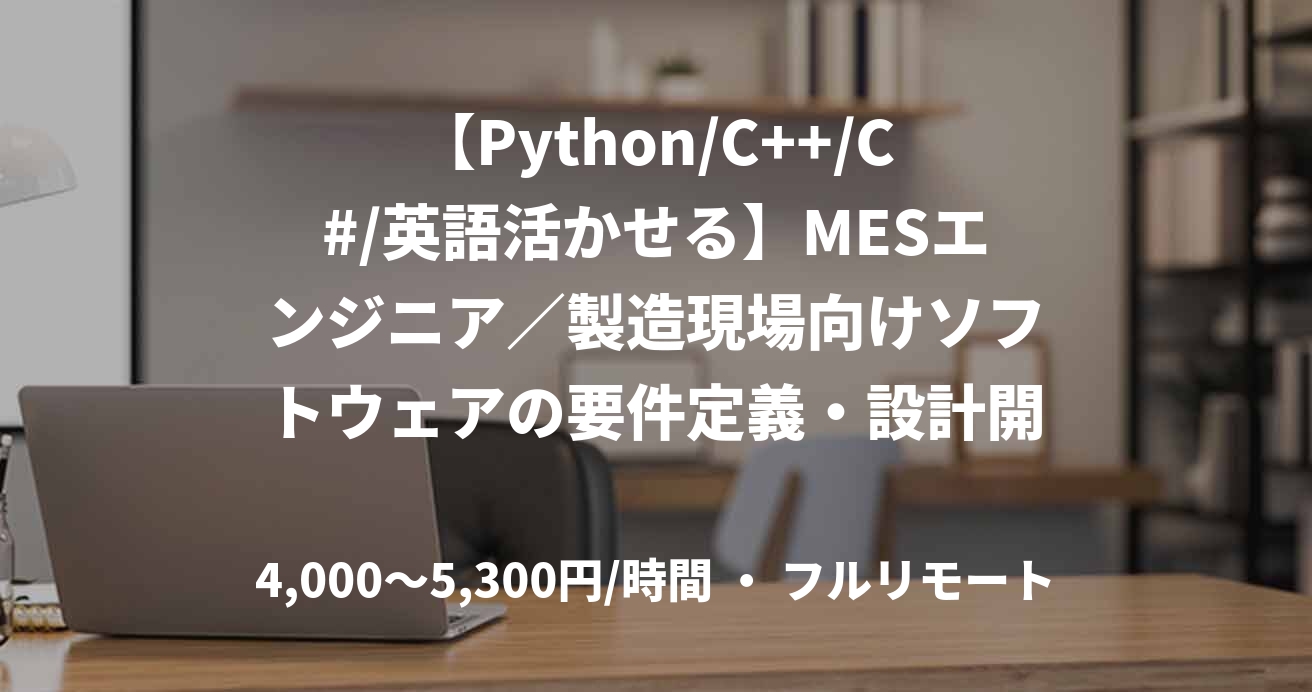 【Python/C++/C#/英語活かせる】MESエンジニア／製造現場向けソフトウェアの要件定義・設計開

4,000〜5,300円/時間 ・ フルリモート